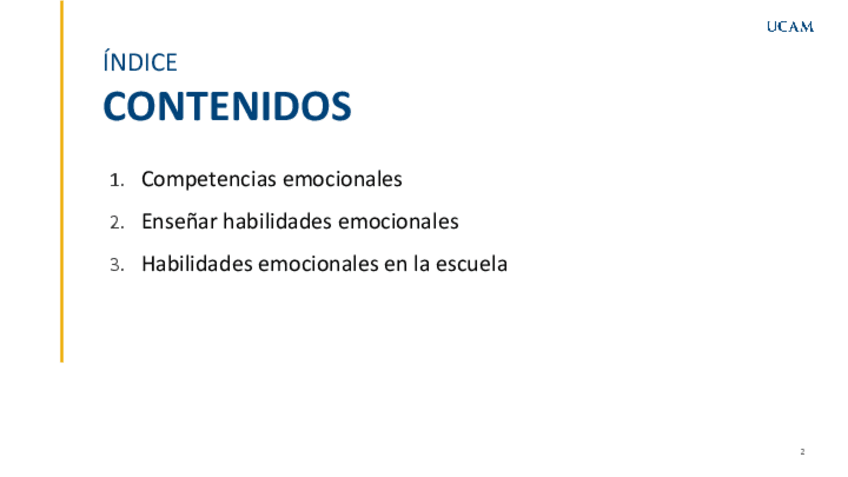 UCAM

ÍNDICE

CONTENIDOS

1. Competencias emocionales
2. Enseñar habilidades emocionales
3. Habilidades emocionales en la escuela

2